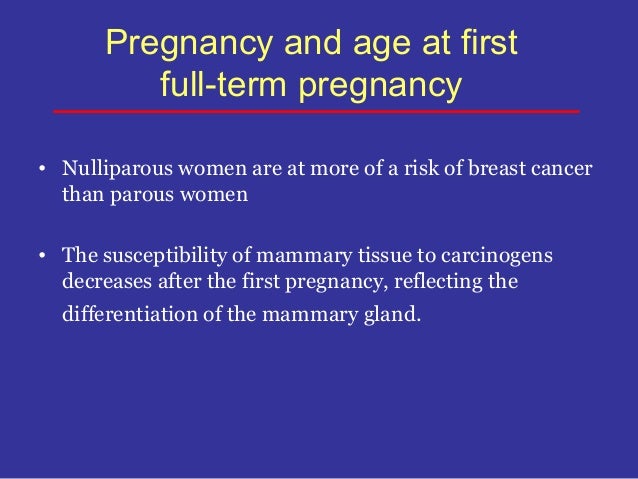 Pregnancy and age at first full-term pregnancy

• Nulliparous women are at more of a risk of breast cancer than parous women

• The susceptibility of mammary tissue to carcinogens decreases after the first pregnancy, reflecting the differentiation of the mammary gland.